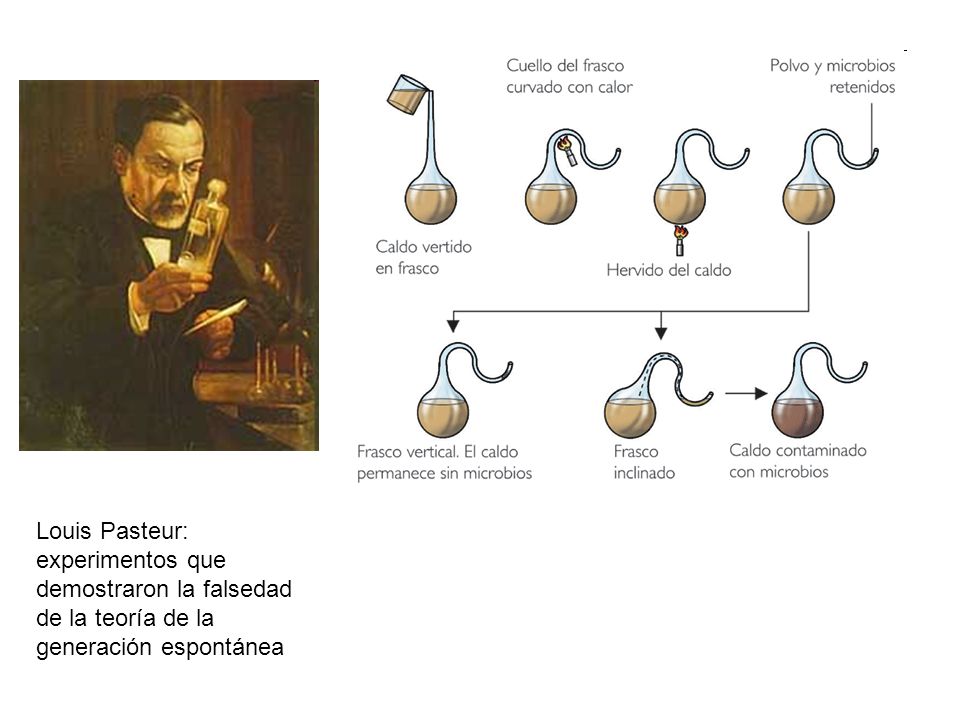 Cuello del frasco curvado con calor

Polvo y microbios retenidos

Caldo vertido en frasco

Hervido del caldo

Frasco vertical. El caldo permanece sin microbios

Frasco inclinado

Caldo contaminado con microbios

Louis Pasteur: experimentos que demostraron la falsedad de la teoría de la generación espontánea